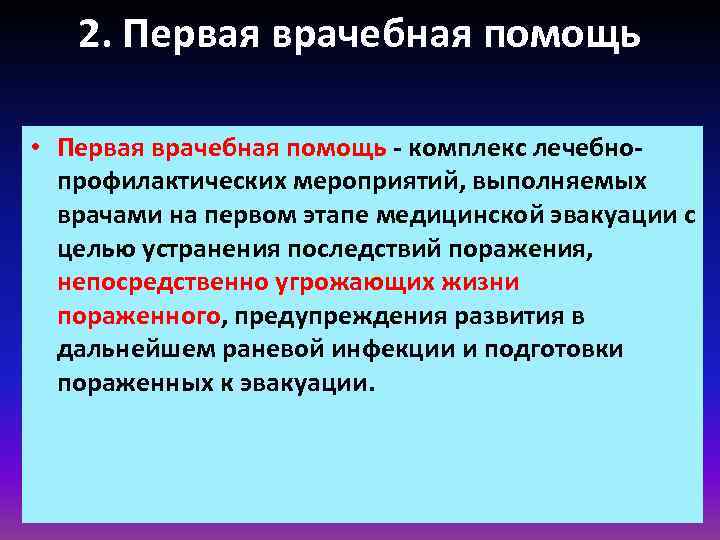 2. Первая врачебная помощь

• Первая врачебная помощь - комплекс лечебно-профилактических мероприятий, выполняемых врачами на первом этапе медицинской эвакуации с целью устранения последствий поражения, непосредственно угрожающих жизни пораженного, предупреждения развития в дальнейшем раневой инфекции и подготовки пораженных к эвакуации.